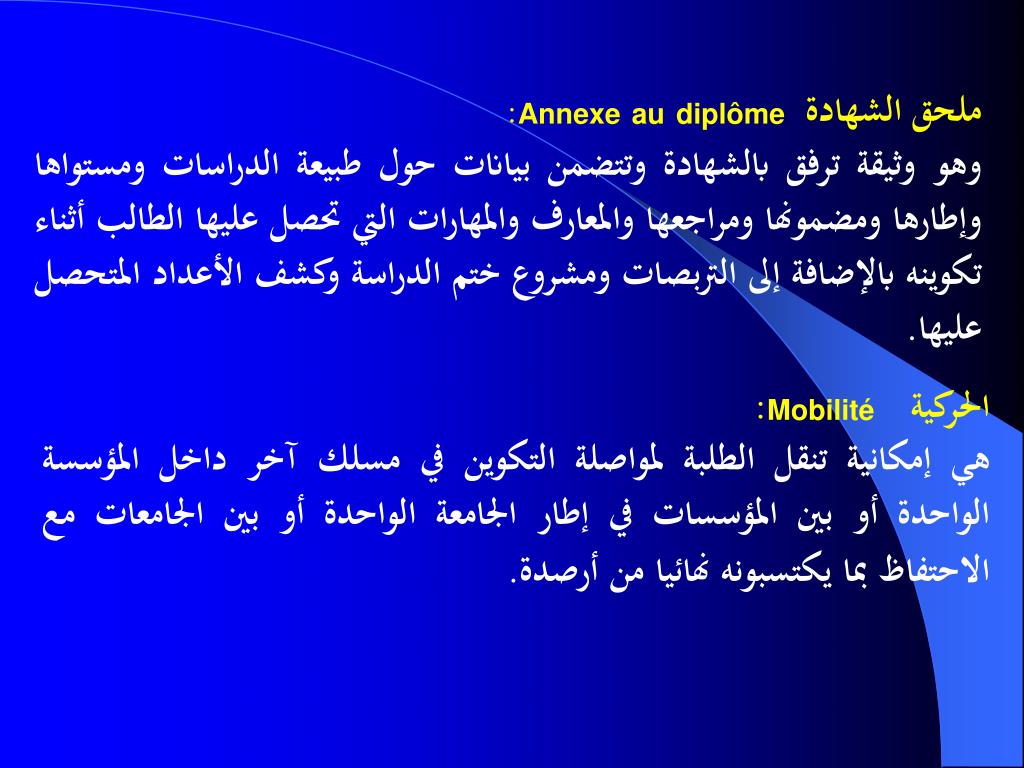 ملحق الشهادة Annexe au diplôme:
وهو وثيقة ترفق بالشهادة وتتضمن بيانات حول طبيعة الدراسات ومستواها وإطارها ومضمونها ومراجعها والمعارف والمهارات التي تحصل عليها الطالب أثناء تكوينه بالإضافة إلى التربصات ومشروع ختم الدراسة وكشف الأعداد المتحصل عليها.

الحركية Mobilité:
هي إمكانية تنقل الطلبة لمواصلة التكوين في مسلك آخر داخل المؤسسة الواحدة أو بين المؤسسات في إطار الجامعة الواحدة أو بين الجامعات مع الاحتفاظ بما يكتسبونه نهائيا من أرصدة.